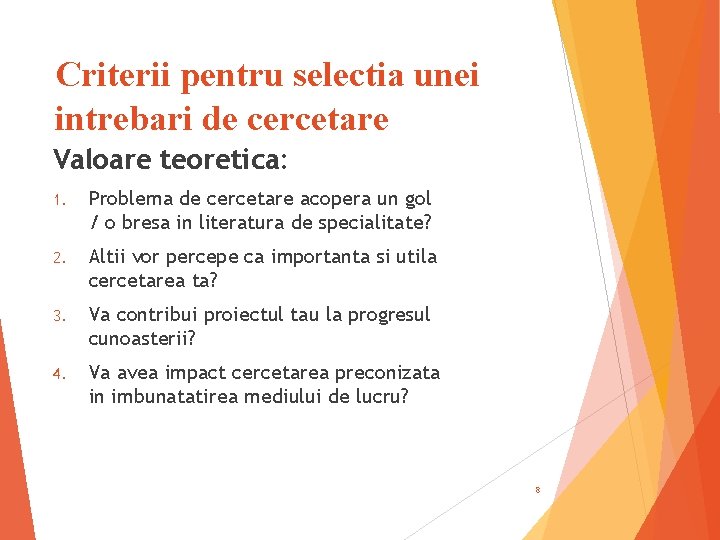 Criterii pentru selectia unei intrebari de cercetare

Valoare teoretica:

1. Problema de cercetare acopera un gol / o bresa in literatura de specialitate?
2. Altii vor percepe ca importanta si utila cercetarea ta?
3. Va contribui proiectul tau la progresul cunoasterii?
4. Va avea impact cercetarea preconizata in imbunatatirea mediului de lucru?

8